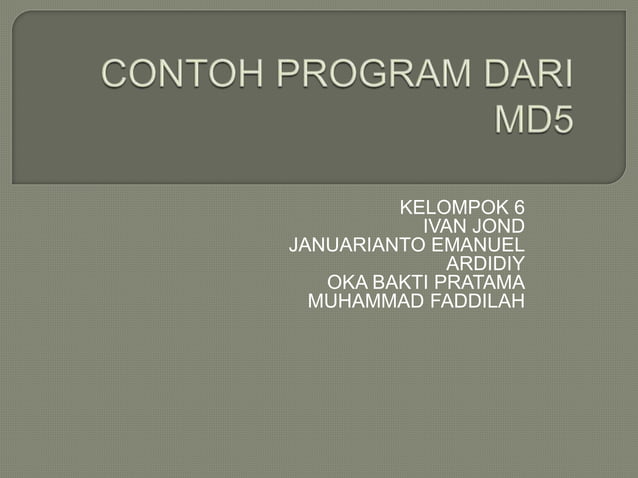 CONTOH PROGRAM DARI MD5

KELOMPOK 6
IVAN JOND
JANUARIANTO EMANUEL
ARDIDIY
OKA BAKTI PRATAMA
MUHAMMAD FADDILAH